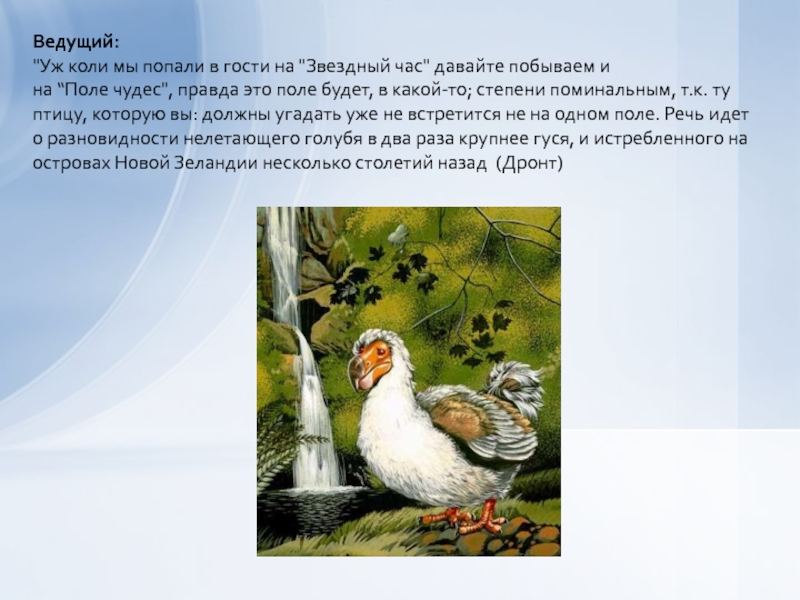 Ведущий:
"Уж коли мы попали в гости на "Звездный час" давайте побываем и на "Поле чудес", правда это поле будет, в какой-то; степени поминальным, т.к. ту птицу, которую вы: должны угадать уже не встретится не на одном поле. Речь идет о разновидности нелетающего голубя в два раза крупнее гуся, и истребленного на островах Новой Зеландии несколько столетий назад (Дронт)